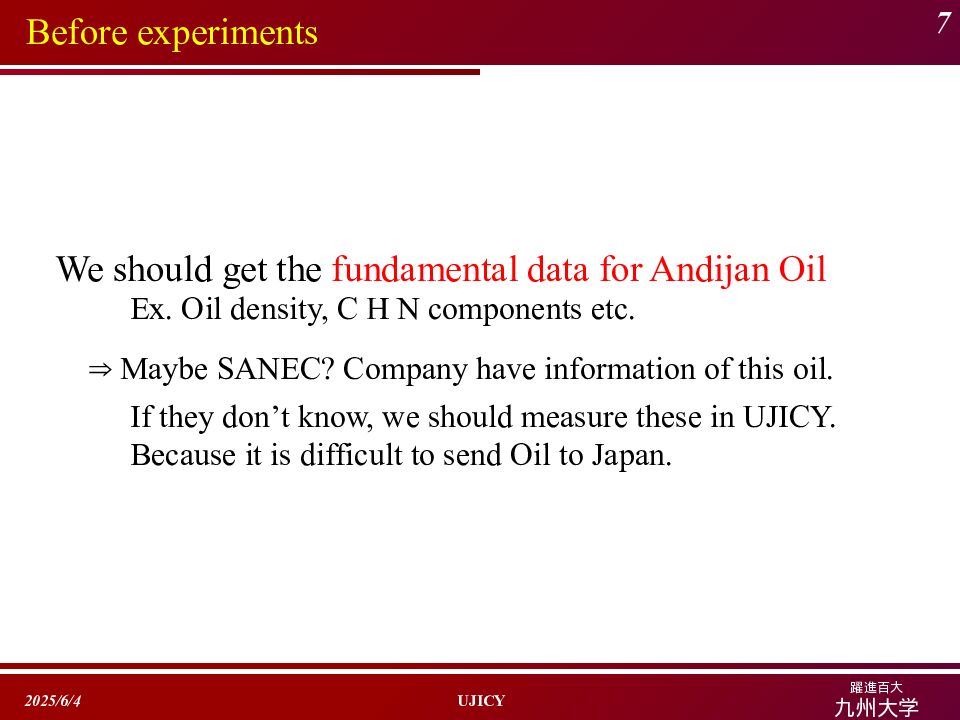 Before experiments

7

We should get the fundamental data for Andijan Oil

Ex. Oil density, C H N components etc.

⇒ Maybe SANEC? Company have information of this oil.

If they don't know, we should measure these in UJICY. Because it is difficult to send Oil to Japan.

2025/6/4

UJICY

躍進百大
九州大学